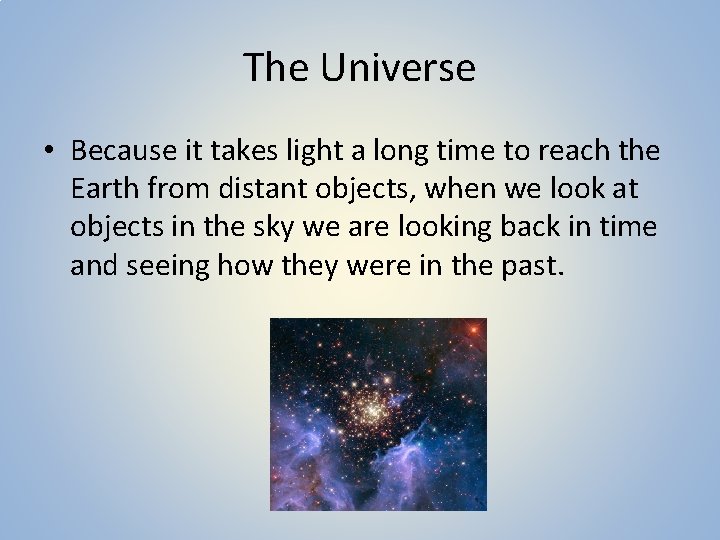 The Universe

• Because it takes light a long time to reach the Earth from distant objects, when we look at objects in the sky we are looking back in time and seeing how they were in the past.